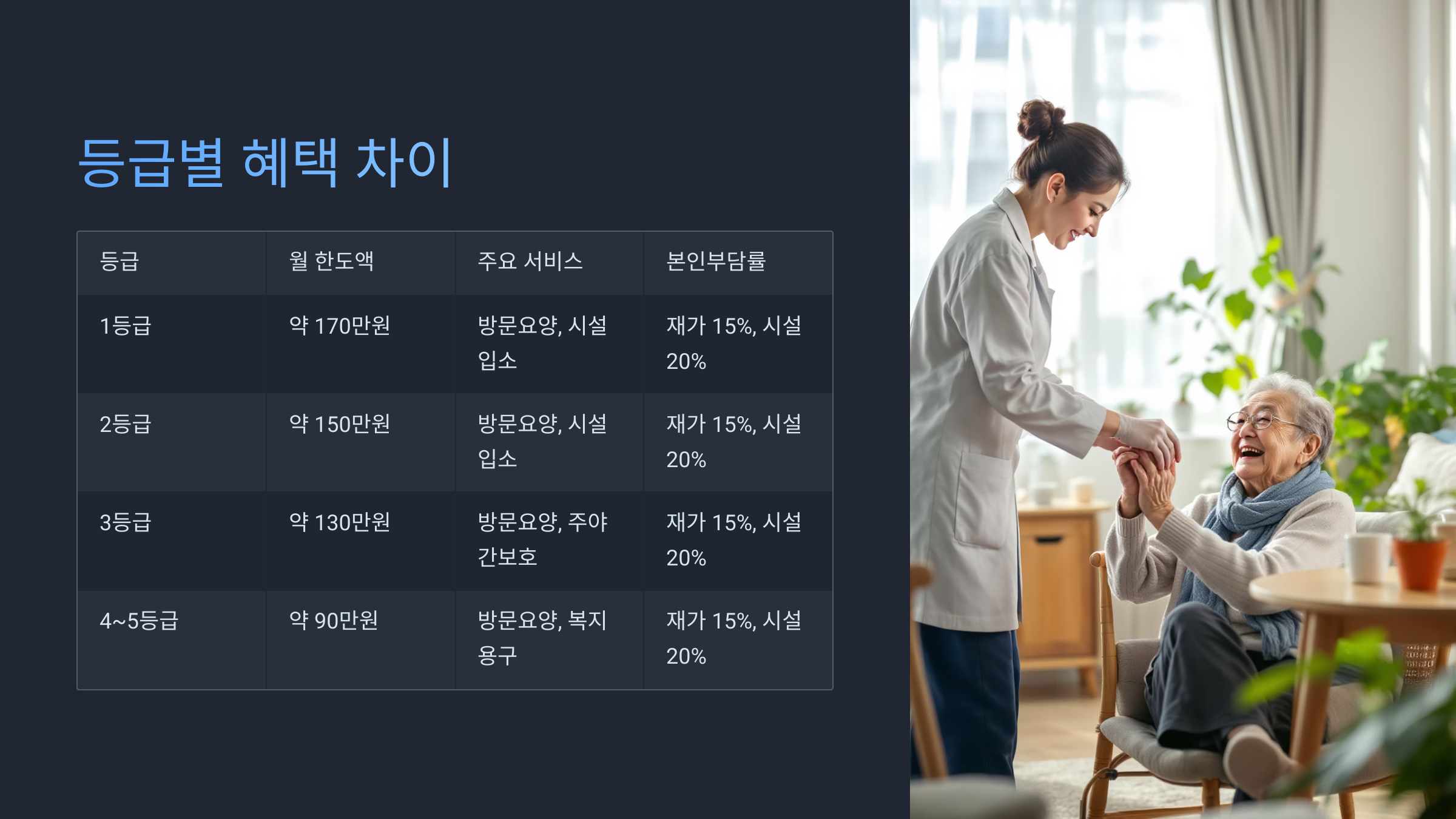 등급별 혜택 차이

| 등급 | 월 한도액 | 주요 서비스 | 본인부담률 |
|---|---|---|---|
| 1등급 | 약 170만원 | 방문요양, 시설 입소 | 재가 15%, 시설 20% |
| 2등급 | 약 150만원 | 방문요양, 시설 입소 | 재가 15%, 시설 20% |
| 3등급 | 약 130만원 | 방문요양, 주야 간보호 | 재가 15%, 시설 20% |
| 4~5등급 | 약 90만원 | 방문요양, 복지 용구 | 재가 15%, 시설 20% |